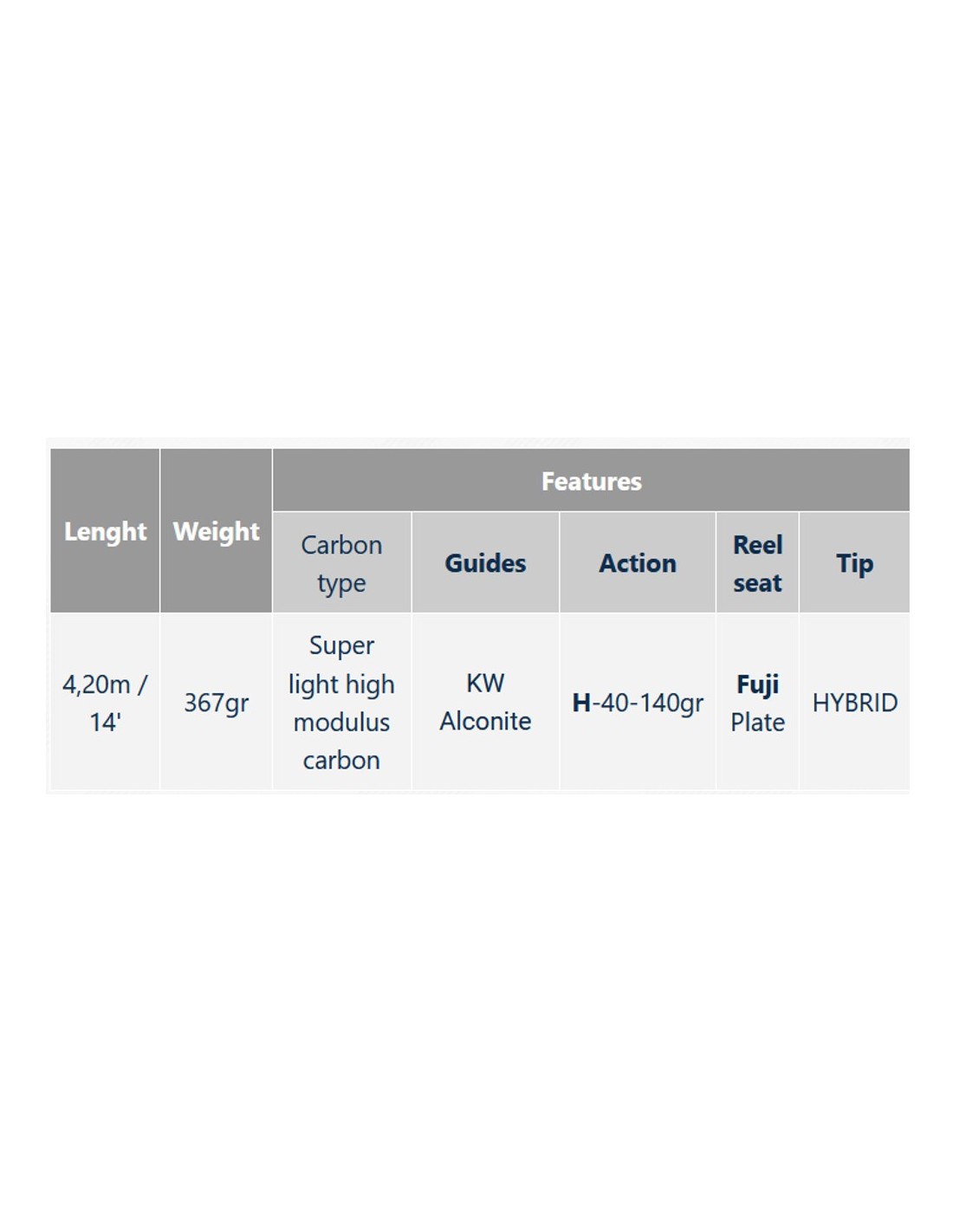 | Lenght | Weight | Features | | | | |
|---|---|---|---|---|---|---|
| | | Carbon type | Guides | Action | Reel seat | Tip |
| 4,20m / 14' | 367gr | Super light high modulus carbon | KW Alconite | H-40-140gr | Fuji Plate | HYBRID |